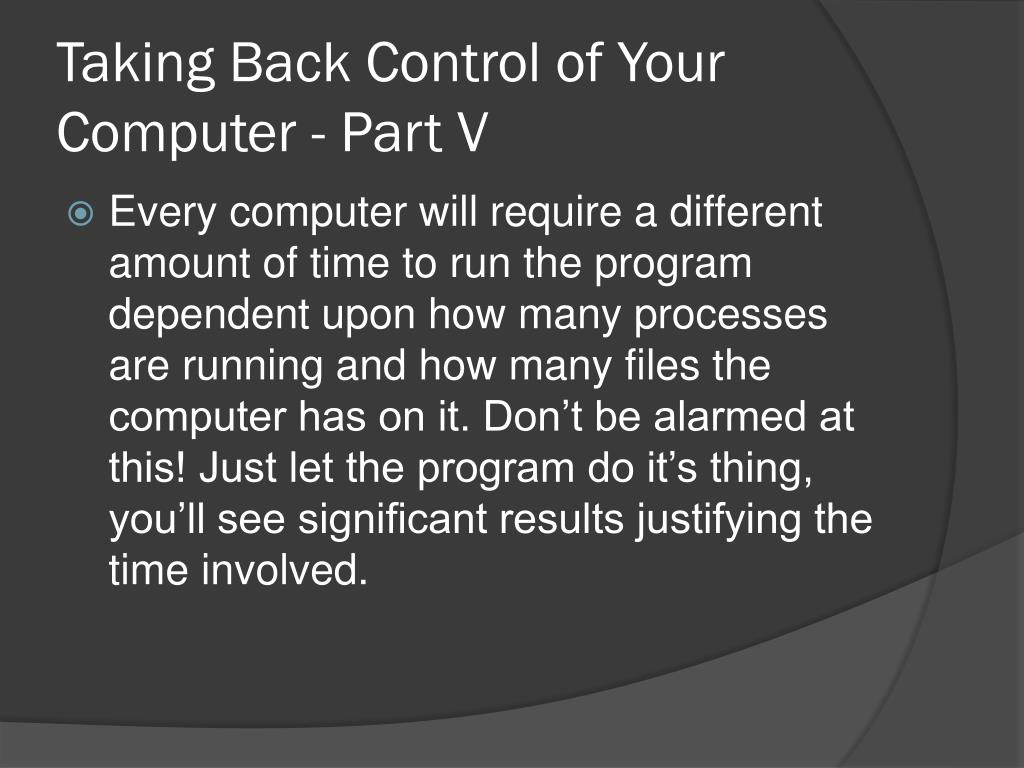 Taking Back Control of Your Computer - Part V

Every computer will require a different amount of time to run the program dependent upon how many processes are running and how many files the computer has on it. Don’t be alarmed at this! Just let the program do it’s thing, you’ll see significant results justifying the time involved.